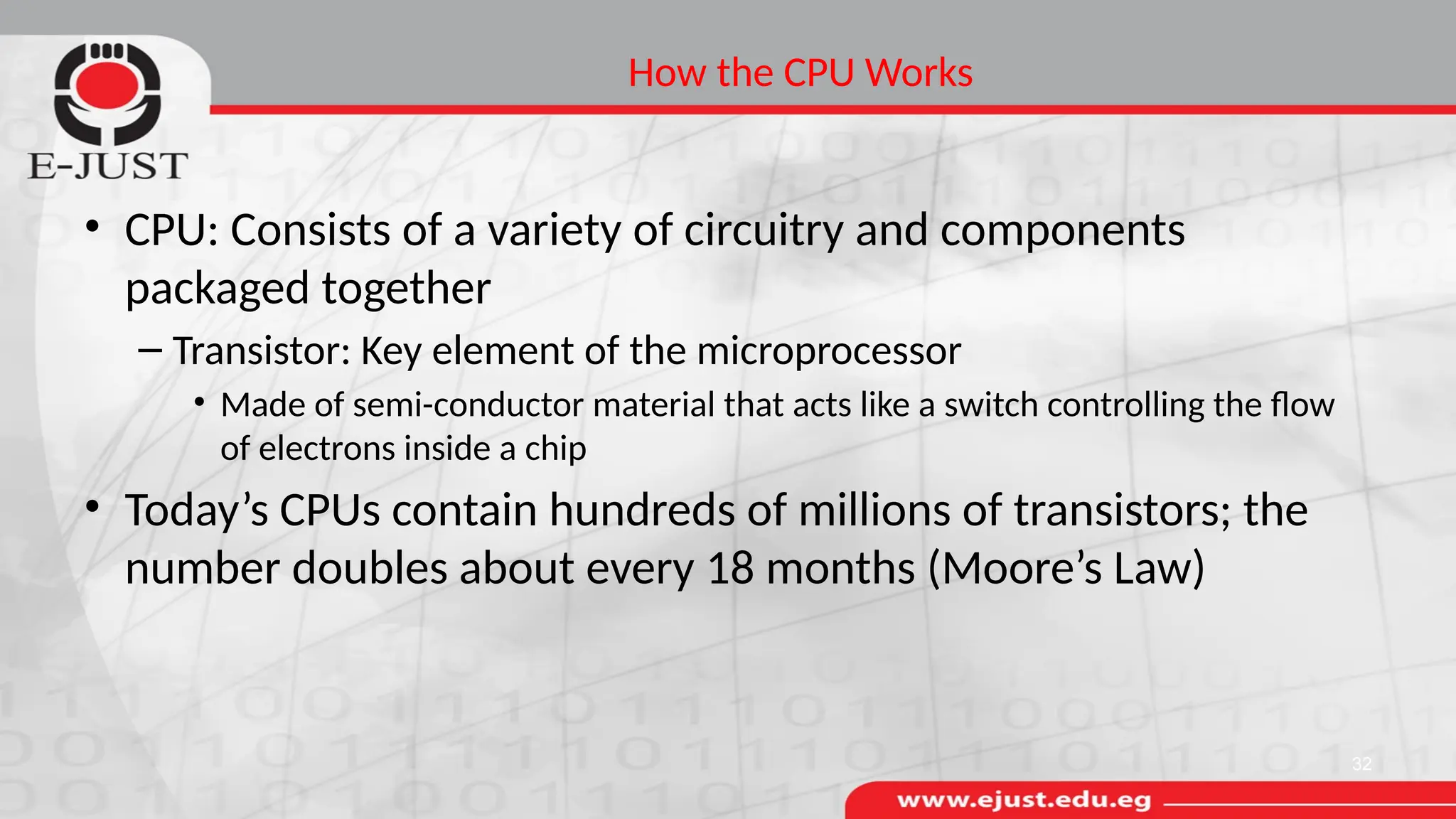 E-JUST

How the CPU Works

• CPU: Consists of a variety of circuitry and components packaged together

– Transistor: Key element of the microprocessor

• Made of semi-conductor material that acts like a switch controlling the flow of electrons inside a chip

• Today’s CPUs contain hundreds of millions of transistors; the number doubles about every 18 months (Moore’s Law)

32

www.ejust.edu.eg